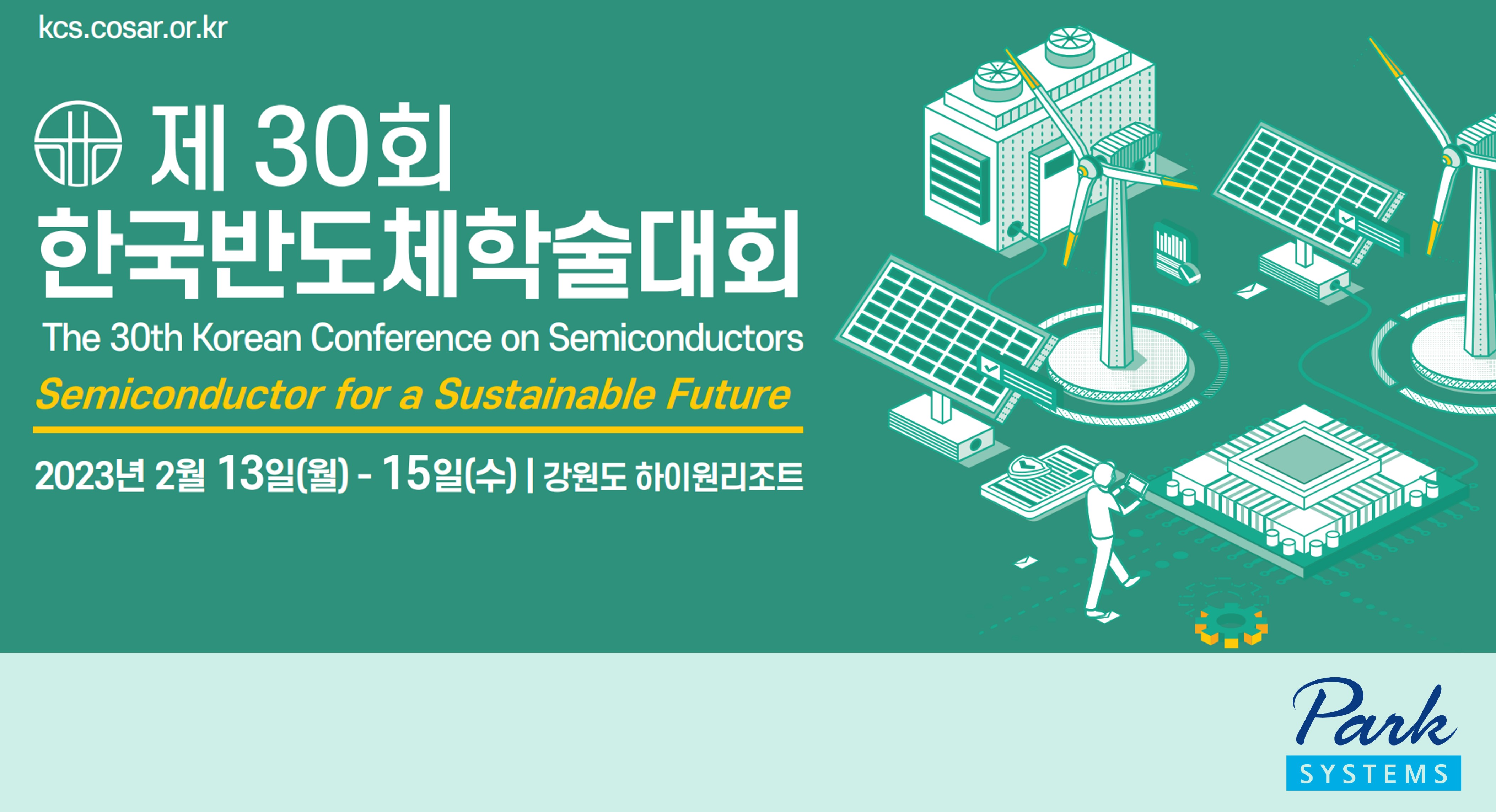 kcs.cosar.or.kr

제 30회
한국반도체학술대회

The 30th Korean Conference on Semiconductors

Semiconductor for a Sustainable Future

2023년 2월 13일(월) - 15일(수) | 강원도 하이원리조트

Park
SYSTEMS